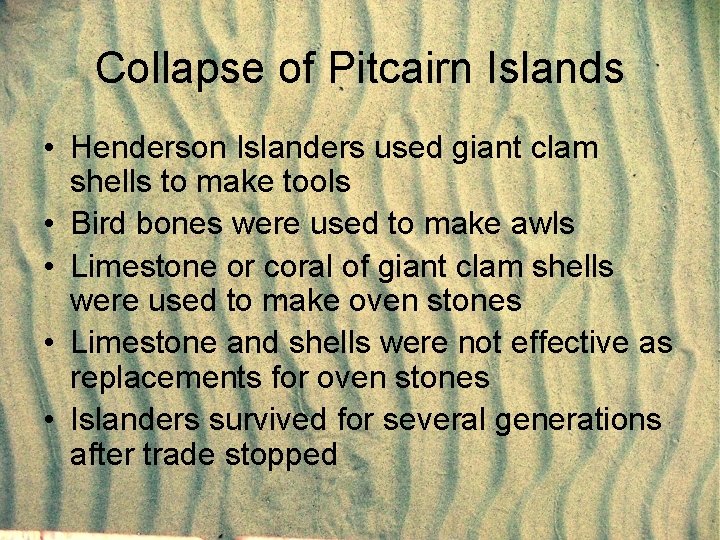 Collapse of Pitcairn Islands

• Henderson Islanders used giant clam shells to make tools
• Bird bones were used to make awls
• Limestone or coral of giant clam shells were used to make oven stones
• Limestone and shells were not effective as replacements for oven stones
• Islanders survived for several generations after trade stopped